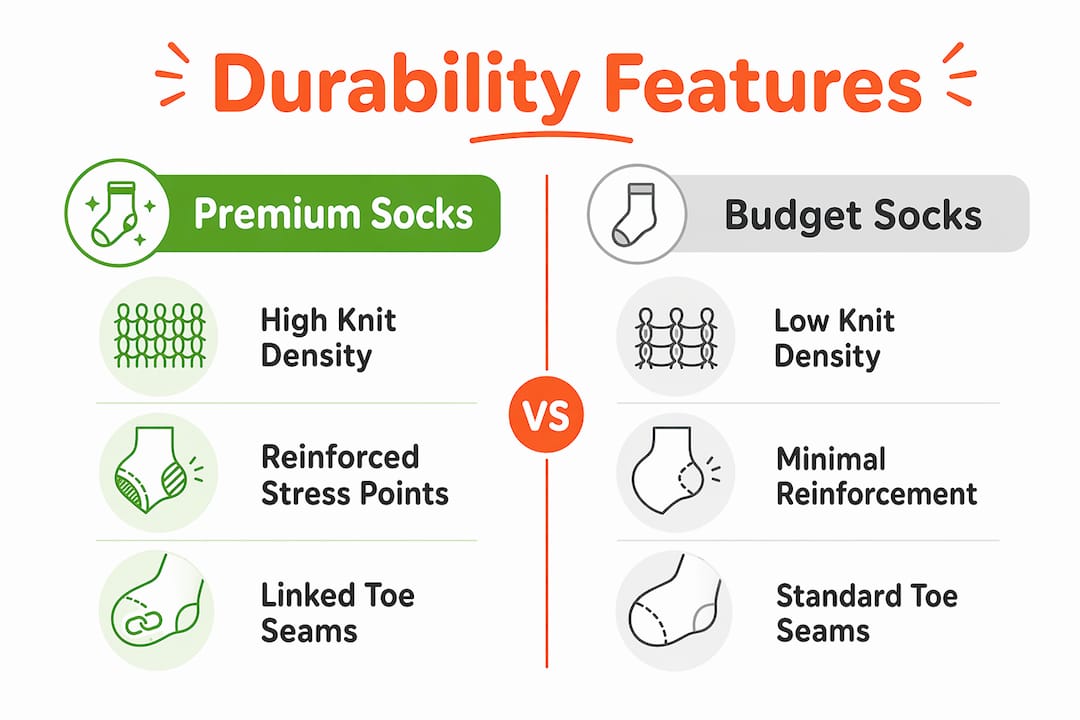 Durability Features

Premium Socks

High Knit Density

Reinforced Stress Points

Linked Toe Seams

VS

Budget Socks

Low Knit Density

Minimal Reinforcement

Standard Toe Seams